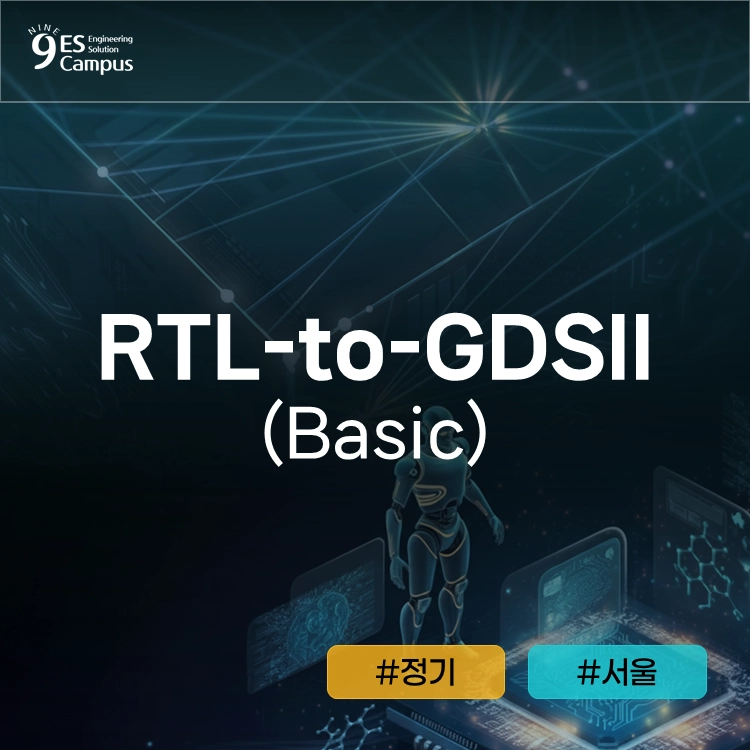 NINE
9ES Engineering Solution
Campus

RTL-to-GDSII
(Basic)

#정기

#서울